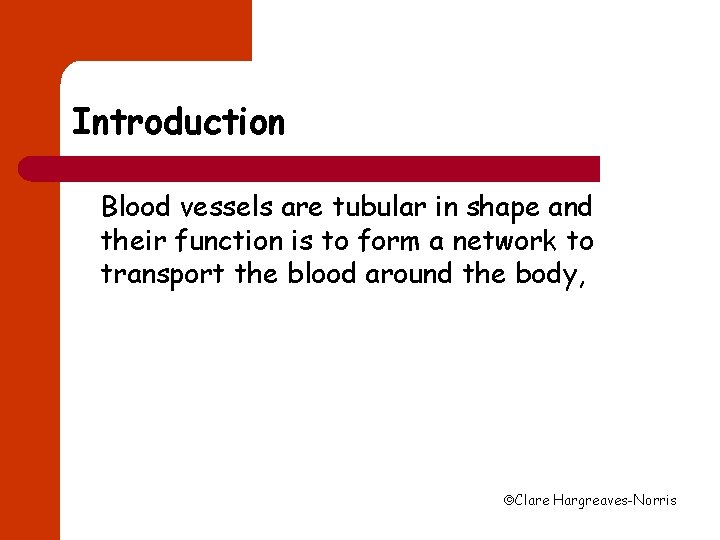 Introduction

Blood vessels are tubular in shape and their function is to form a network to transport the blood around the body,

©Clare Hargreaves-Norris